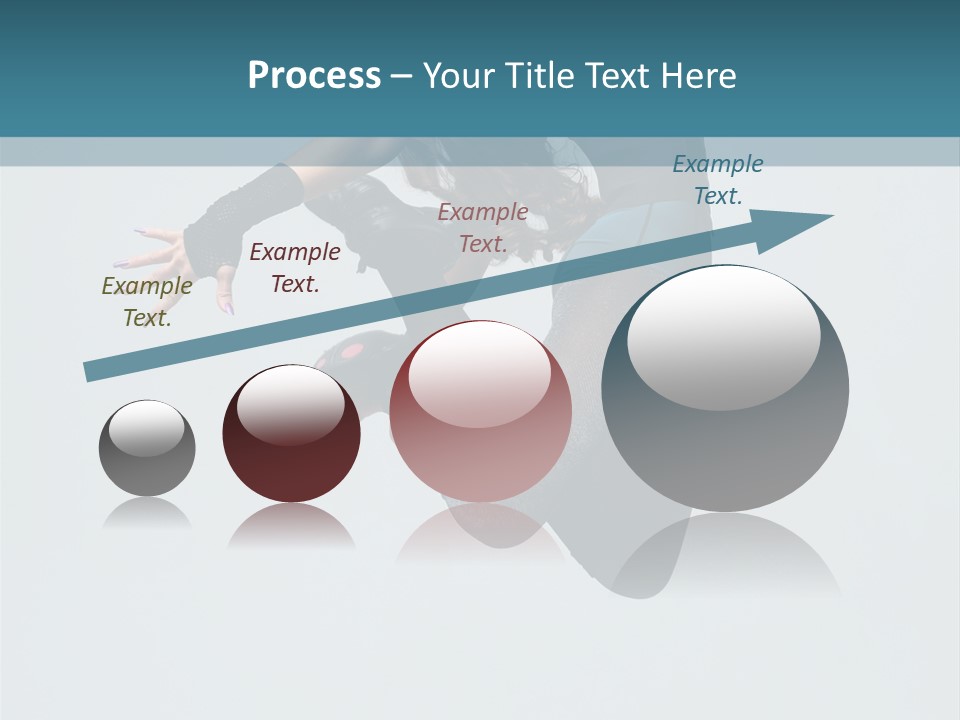 Process – Your Title Text Here

Example Text.

Example Text.

Example Text.

Example Text.